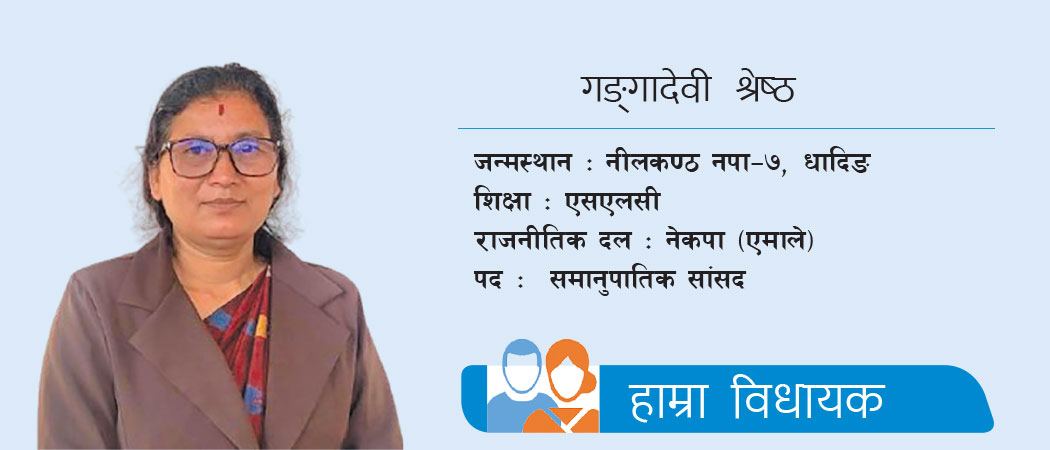 गङ्गादेवी श्रेष्ठ

जन्मस्थान : नीलकण्ठ नपा–७, धादिङ
शिक्षा : एसएलसी
राजनीतिक दल : नेकपा (एमाले)
पद : समानुपातिक सांसद

हाम्रा विधायक